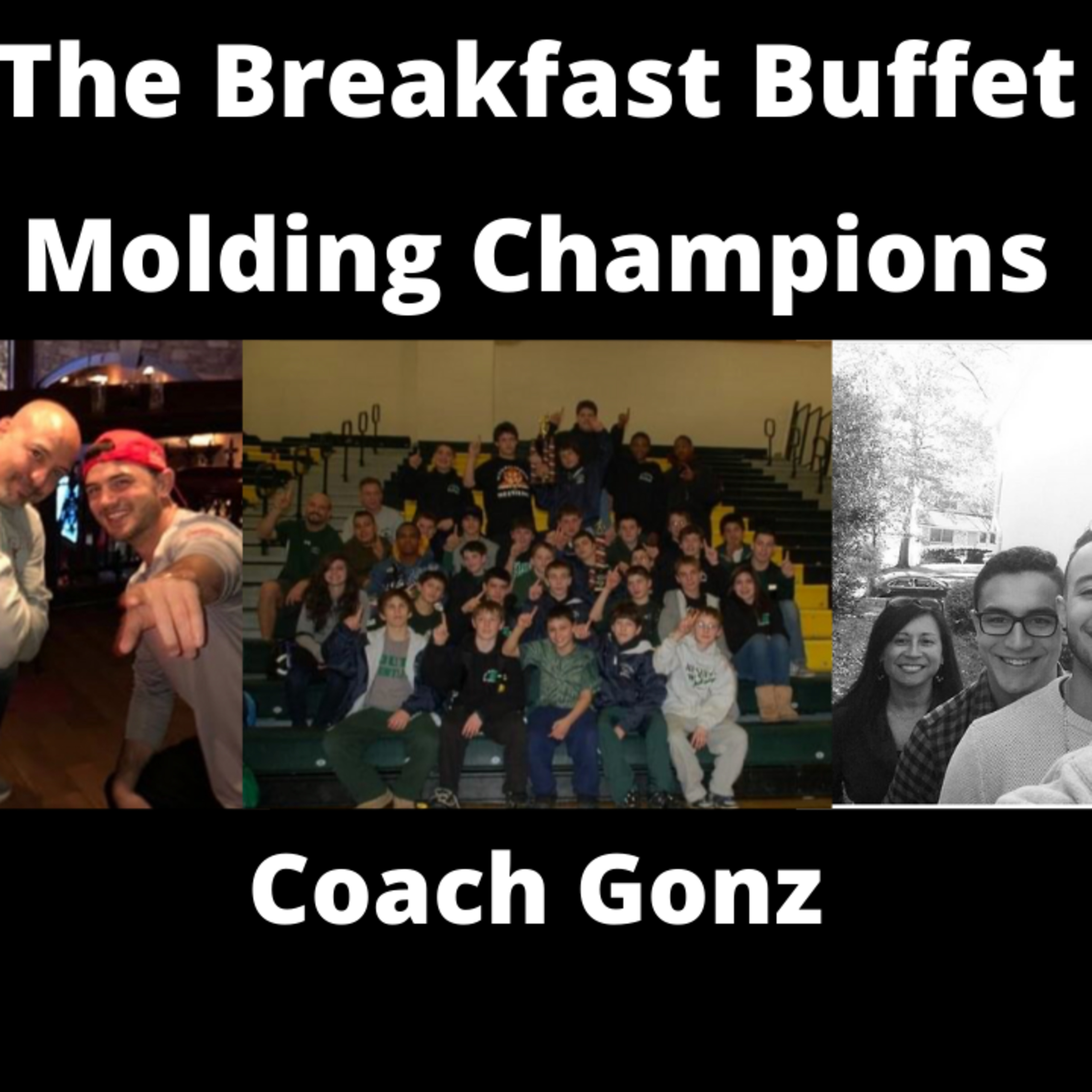 The Breakfast Buffet
Molding Champions

Coach Gonz